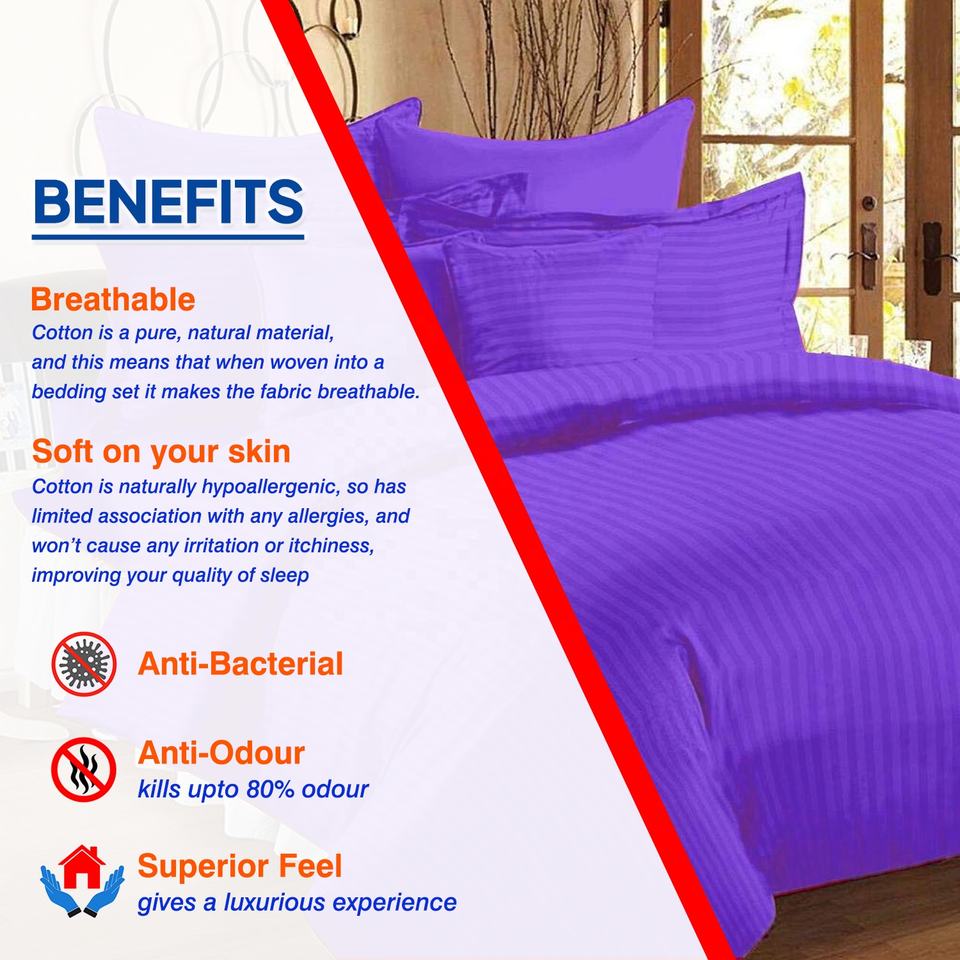 BENEFITS

Breathable
Cotton is a pure, natural material, and this means that when woven into a bedding set it makes the fabric breathable.

Soft on your skin
Cotton is naturally hypoallergenic, so has limited association with any allergies, and won't cause any irritation or itchiness, improving your quality of sleep

Anti-Bacterial

Anti-Odour
kills upto 80% odour

Superior Feel
gives a luxurious experience